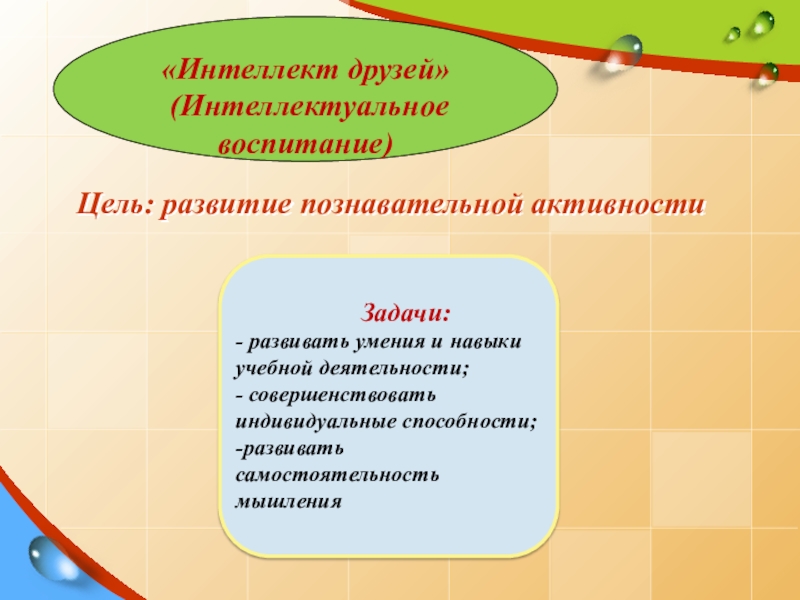 «Интеллект друзей»
(Интеллектуальное воспитание)

Цель: развитие познавательной активности

Задачи:
- развивать умения и навыки учебной деятельности;
- совершенствовать индивидуальные способности;
-развивать самостоятельность мышления